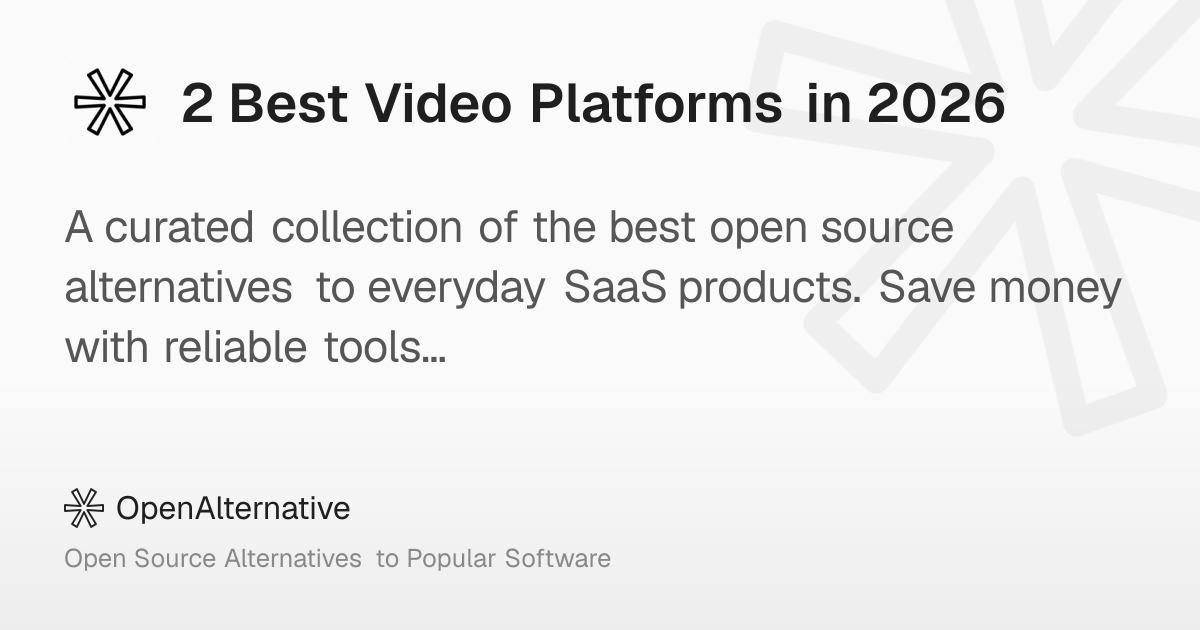 2 Best Video Platforms in 2026

A curated collection of the best open source alternatives to everyday SaaS products. Save money with reliable tools...

OpenAlternative

Open Source Alternatives to Popular Software